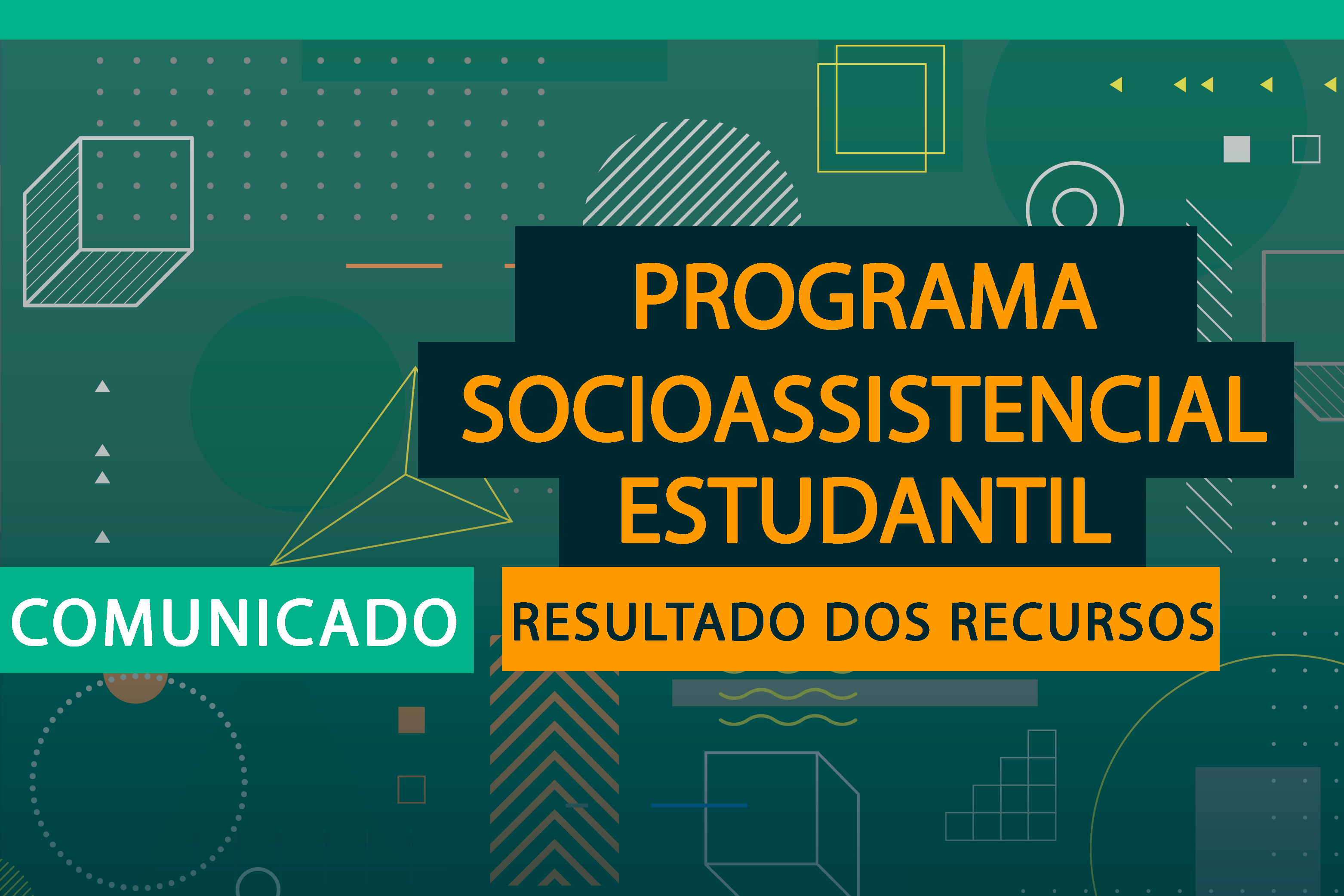 PROGRAMA SOCIOASSISTENCIAL ESTUDANTIL

COMUNICADO

RESULTADO DOS RECURSOS